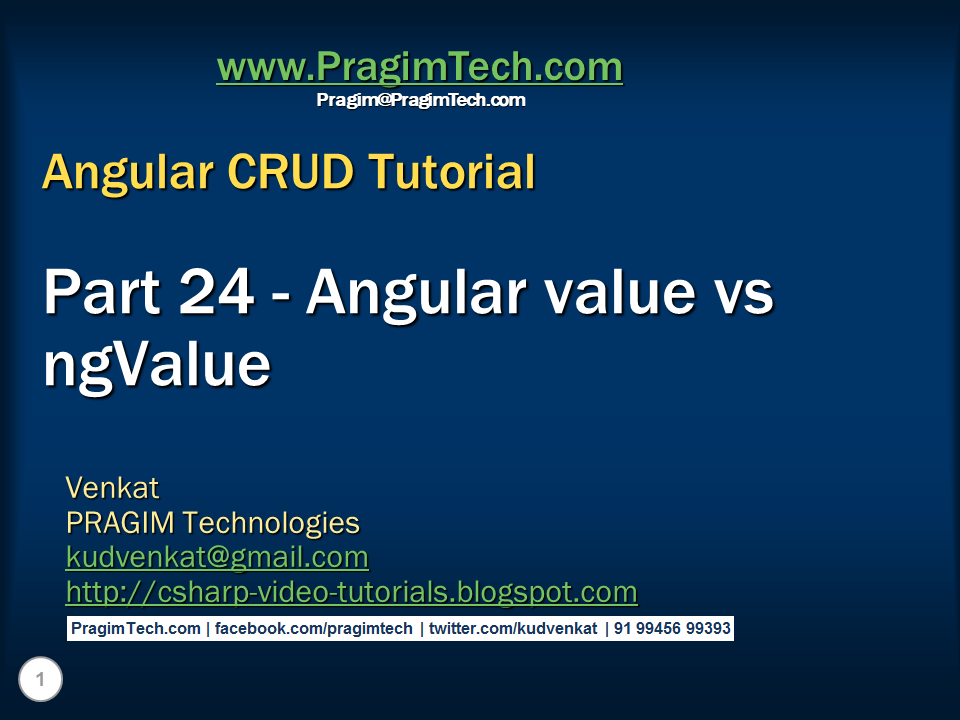 www.PragimTech.com
Pragim@PragimTech.com

Angular CRUD Tutorial

Part 24 - Angular value vs ngValue

Venkat
PRAGIM Technologies
kudvenkat@gmail.com
http://csharp-video-tutorials.blogspot.com

PragimTech.com | facebook.com/pragimtech | twitter.com/kudvenkat | 91 99456 99393

1